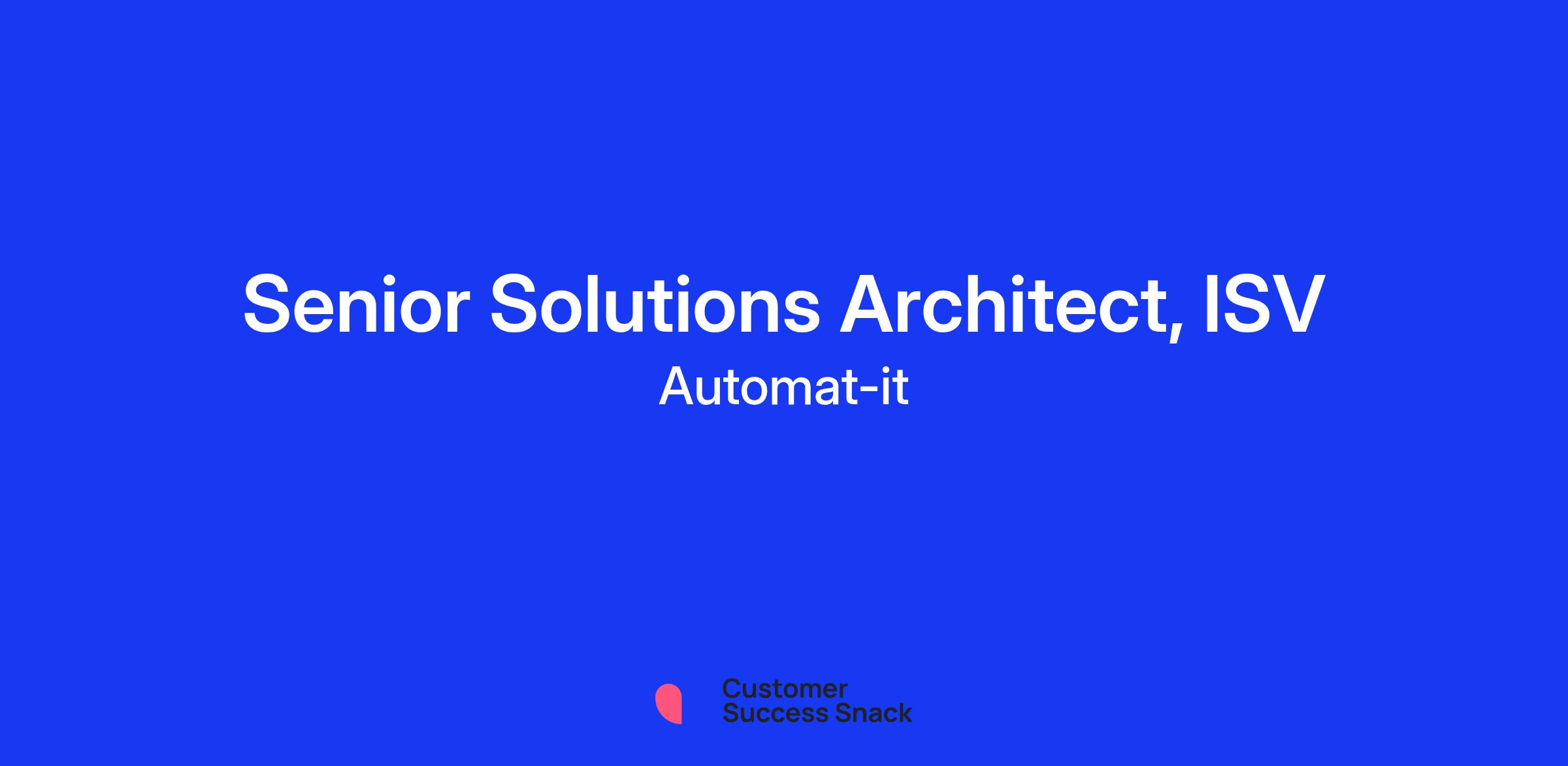 Senior Solutions Architect, ISV

Automat-it

Customer Success Snack